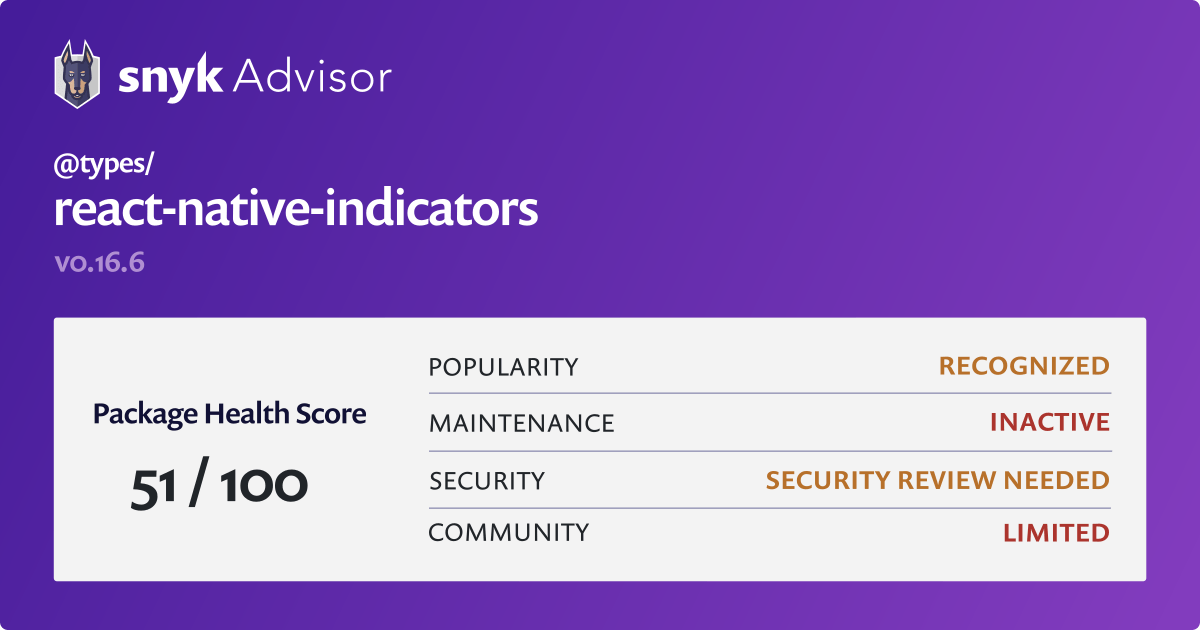 snyk Advisor

@types/
react-native-indicators
v0.16.6

Package Health Score
51 / 100

| POPULARITY | RECOGNIZED |
|---|---|
| MAINTENANCE | INACTIVE |
| SECURITY | SECURITY REVIEW NEEDED |
| COMMUNITY | LIMITED |